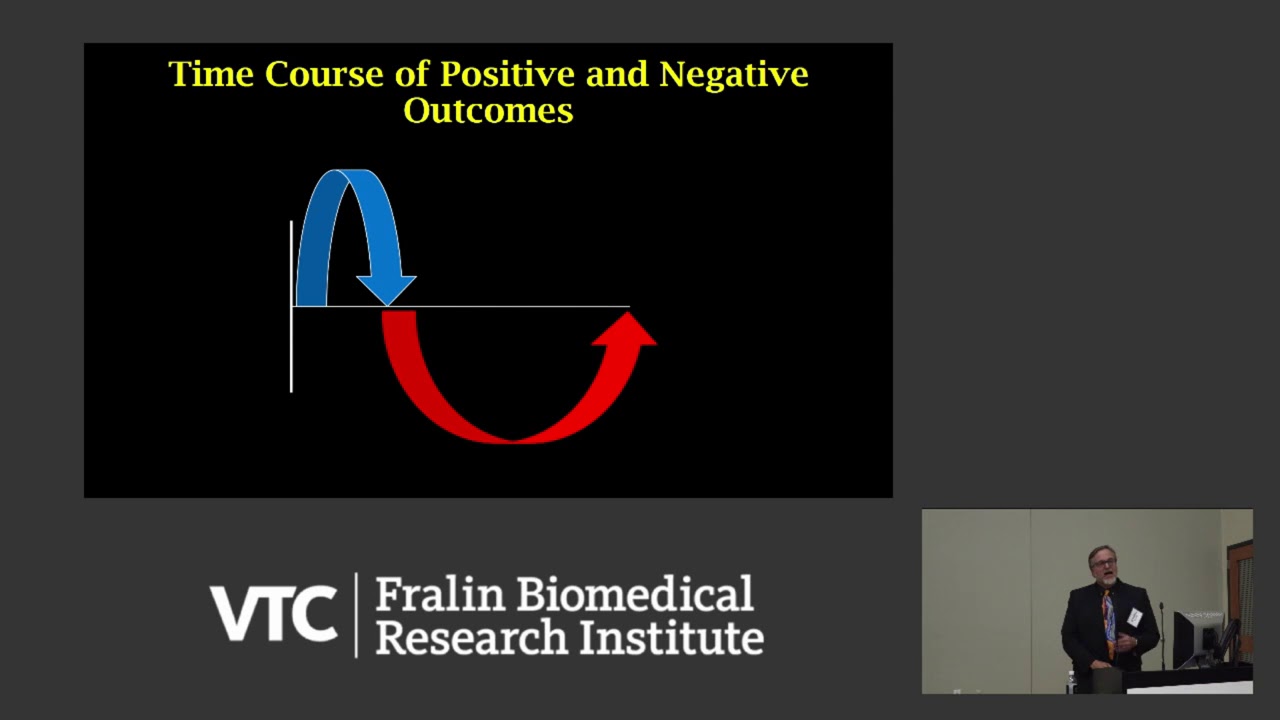 Time Course of Positive and Negative Outcomes

VTC Fralin Biomedical Research Institute